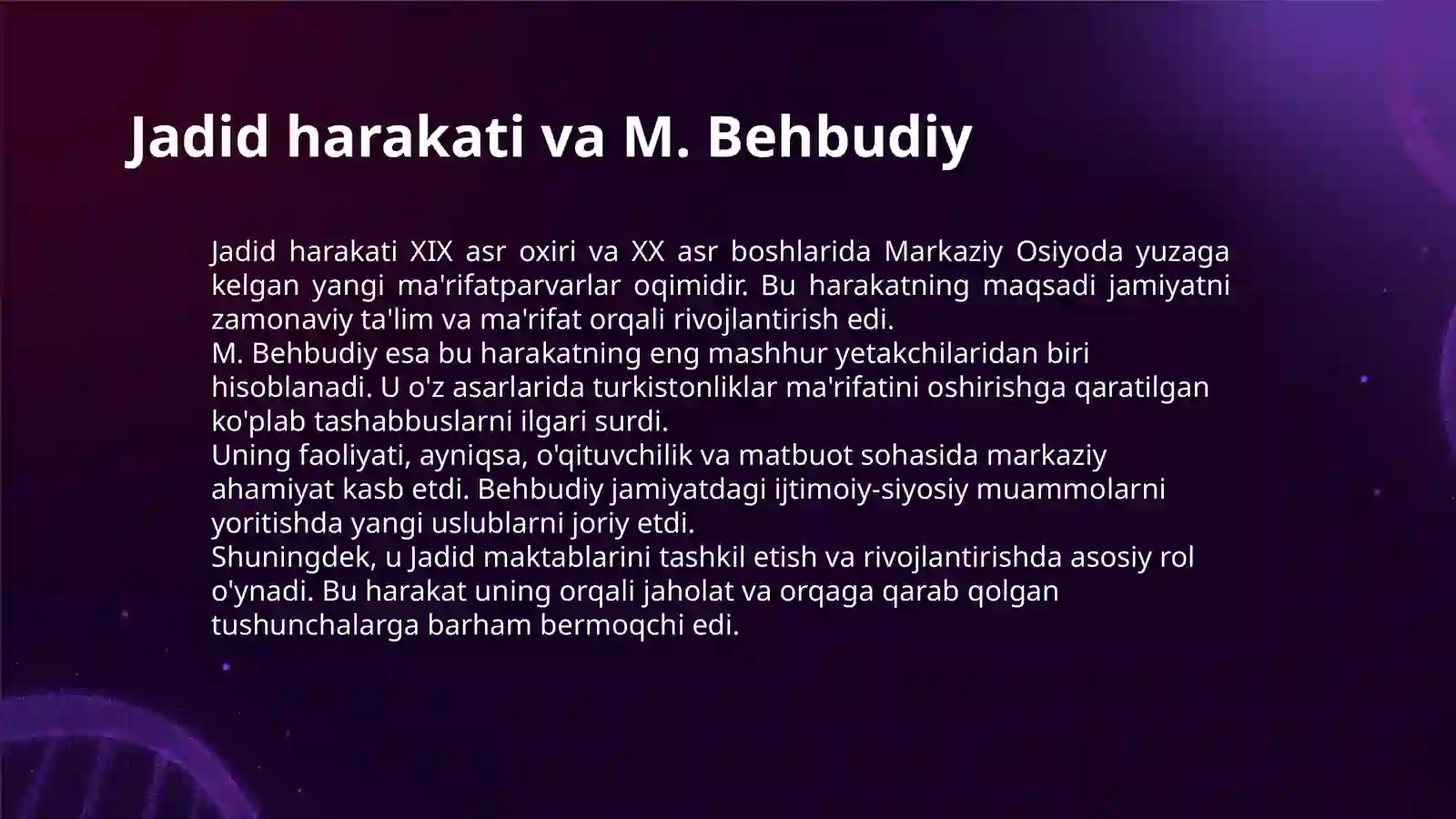 Jadid harakati va M. Behbudiy

Jadid harakati XIX asr oxiri va XX asr boshlarida Markaziy Osiyoda yuzaga kelgan yangi ma'rifatparvarlar oqimidir. Bu harakatning maqsadi jamiyatni zamonaviy ta'lim va ma'rifat orqali rivojlantirish edi.
M. Behbudiy esa bu harakatning eng mashhur yetakchilaridan biri hisoblanadi. U o'z asarlarida turkistonliklar ma'rifatini oshirishga qaratilgan ko'plab tashabbuslarni ilgari surdi.
Uning faoliyati, ayniqsa, o'qituvchilik va matbuot sohasida markaziy ahamiyat kasb etdi. Behbudiy jamiyatdagi ijtimoiy-siyosiy muammolarni yoritishda yangi uslublarni joriy etdi.
Shuningdek, u Jadid maktablarini tashkil etish va rivojlantirishda asosiy rol o'ynadi. Bu harakat uning orqali jaholat va orqaga qarab qolgan tushunchalarga barham bermoqchi edi.